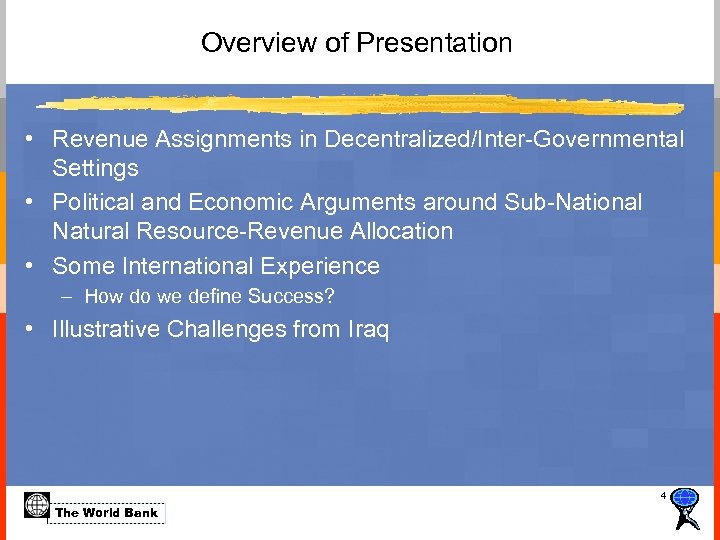 Overview of Presentation

• Revenue Assignments in Decentralized/Inter-Governmental Settings
• Political and Economic Arguments around Sub-National Natural Resource-Revenue Allocation
• Some International Experience
– How do we define Success?
• Illustrative Challenges from Iraq

The World Bank

4